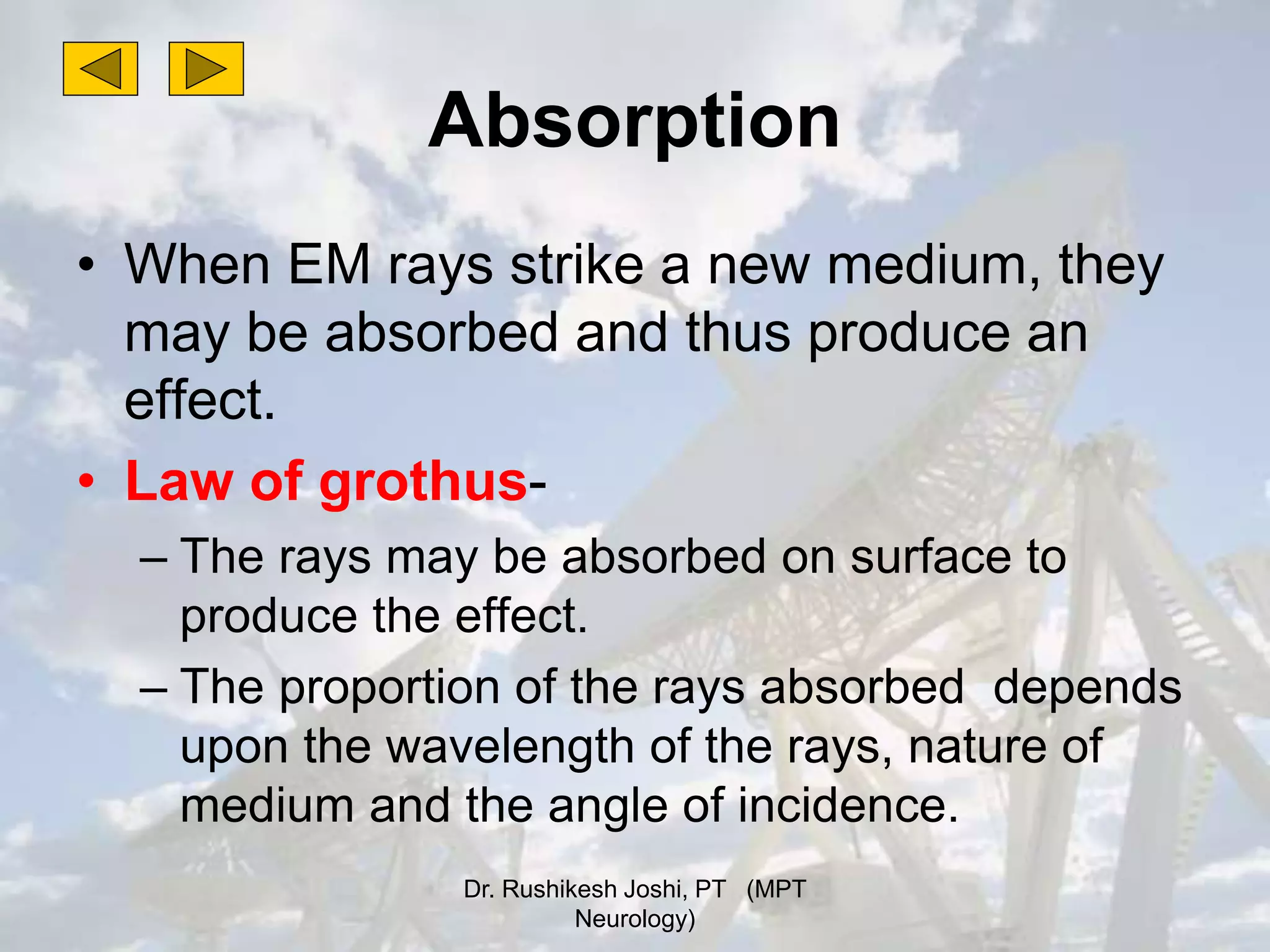 Absorption

• When EM rays strike a new medium, they may be absorbed and thus produce an effect.

• Law of grothus-

– The rays may be absorbed on surface to produce the effect.

– The proportion of the rays absorbed depends upon the wavelength of the rays, nature of medium and the angle of incidence.

Dr. Rushikesh Joshi, PT (MPT Neurology)